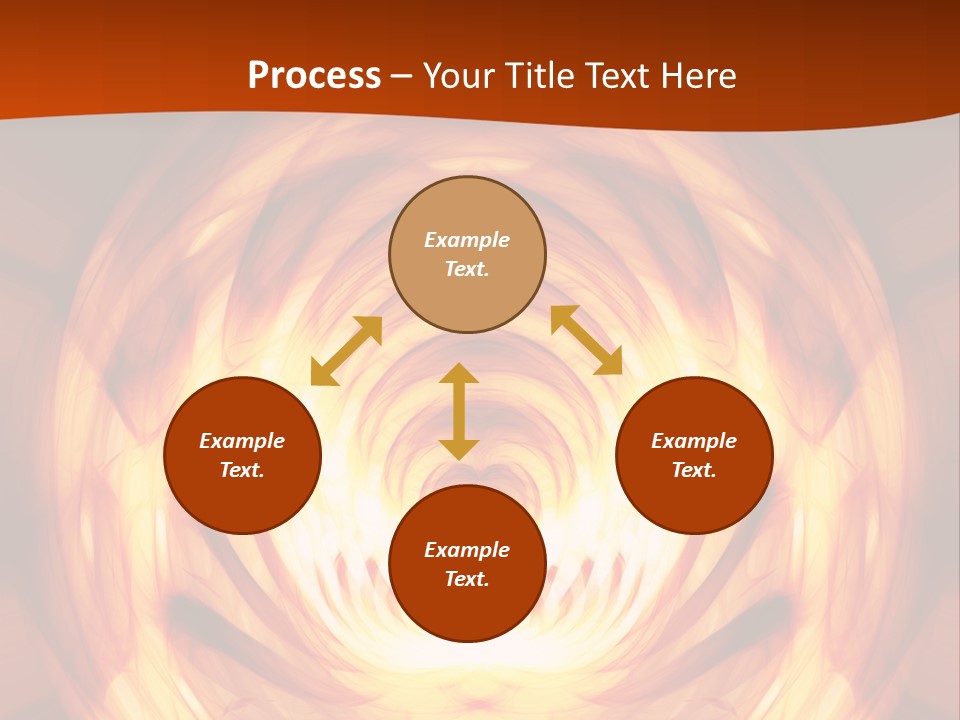 Process – Your Title Text Here

Example Text.

Example Text.

Example Text.

Example Text.